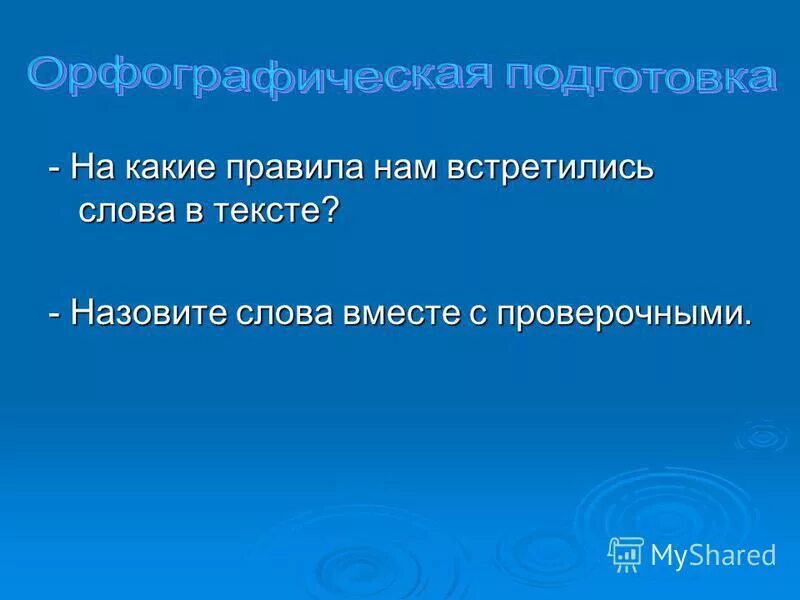 Орфографическая подготовка

- На какие правила нам встретились слова в тексте?

- Назовите слова вместе с проверочными.

MyShared